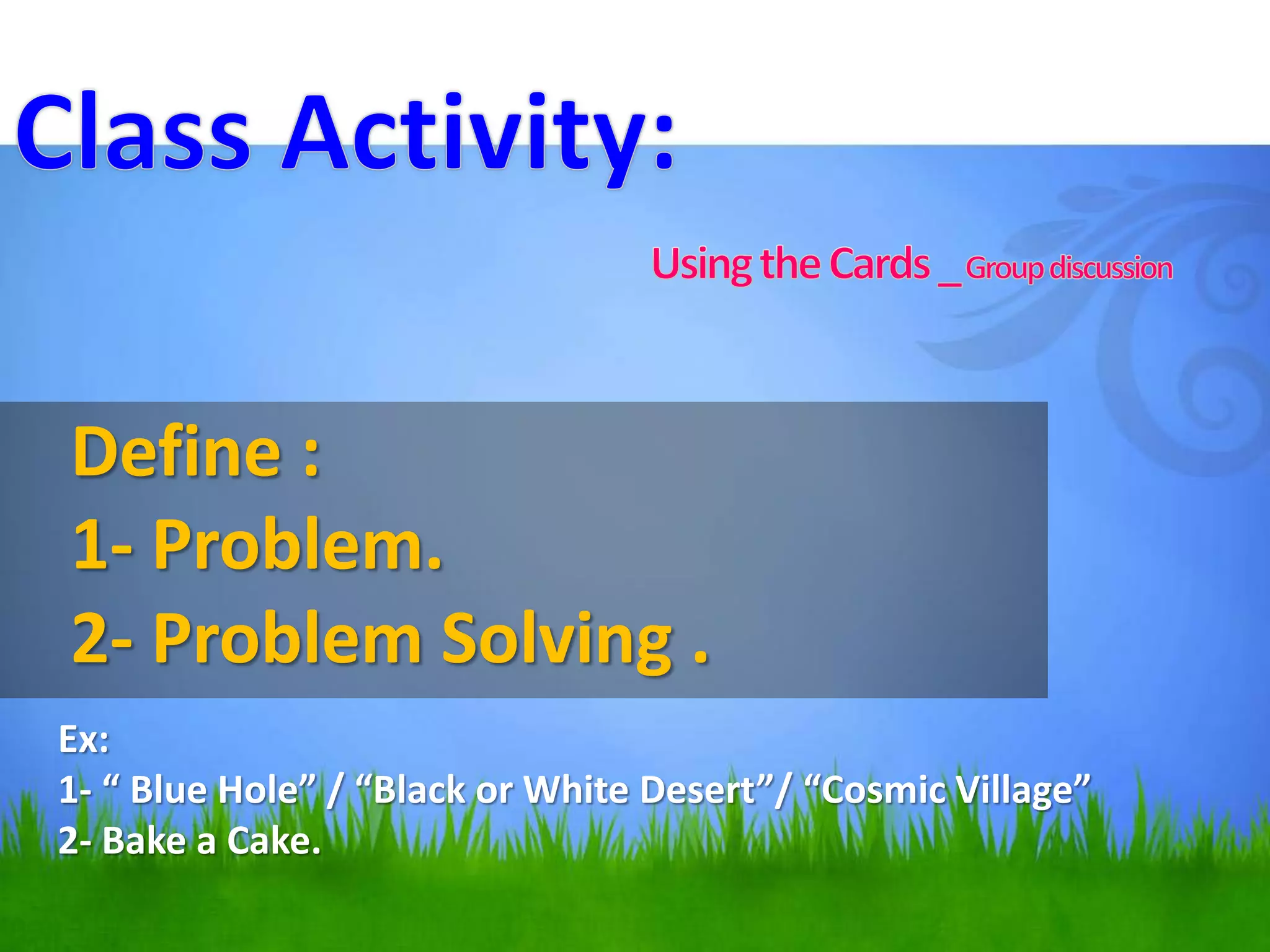 Class Activity:

Using the Cards _ Group discussion

Define :
1- Problem.
2- Problem Solving .

Ex:
1- “ Blue Hole” / “Black or White Desert”/ “Cosmic Village”
2- Bake a Cake.